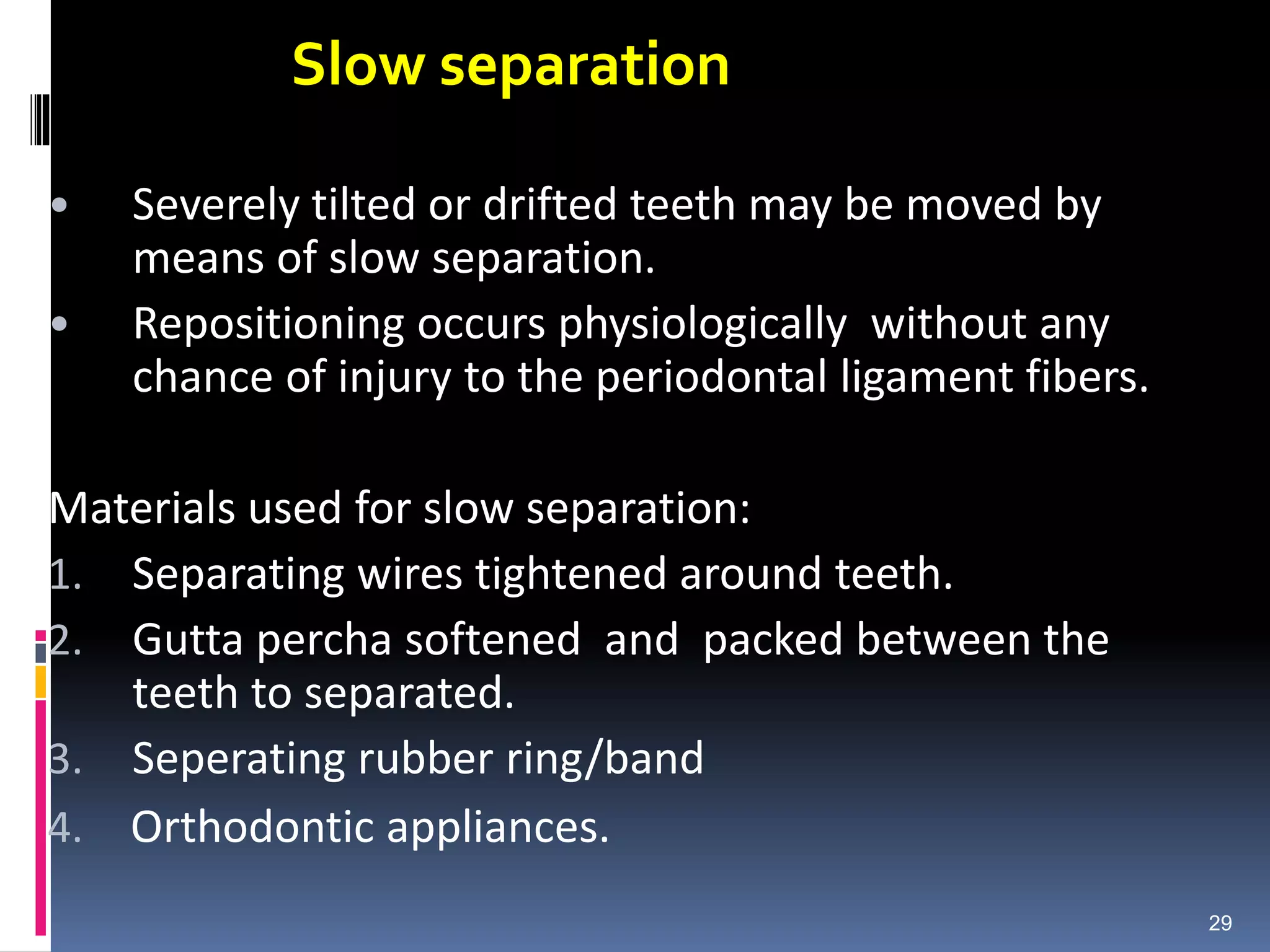 Slow separation

• Severely tilted or drifted teeth may be moved by means of slow separation.
• Repositioning occurs physiologically without any chance of injury to the periodontal ligament fibers.

Materials used for slow separation:
1. Separating wires tightened around teeth.
2. Gutta percha softened and packed between the teeth to separated.
3. Seperating rubber ring/band
4. Orthodontic appliances.

29